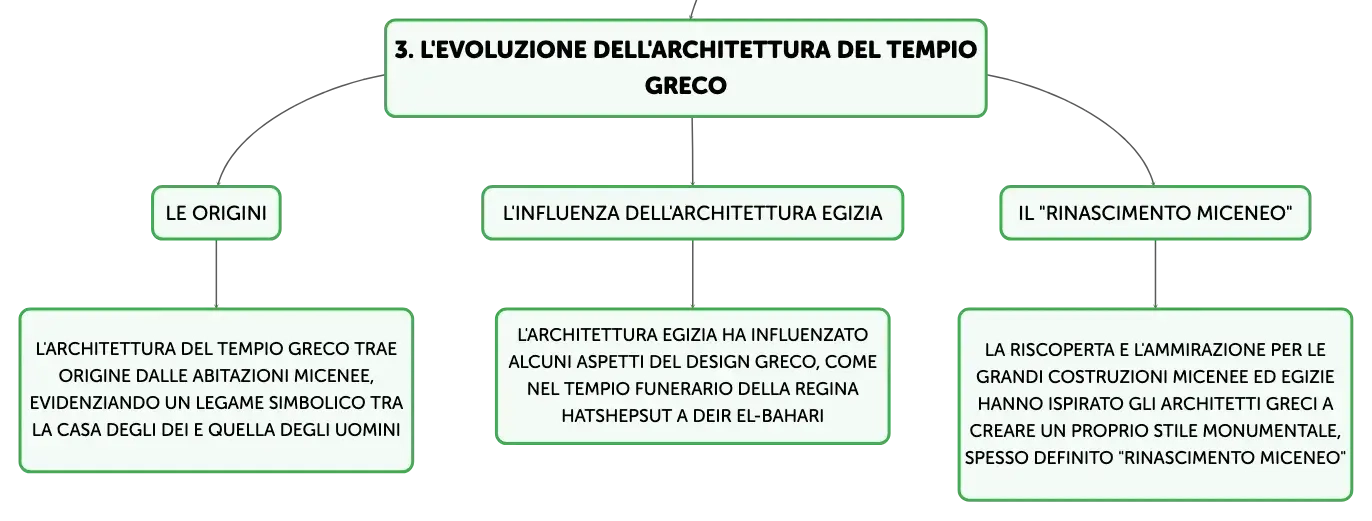 3. L'EVOLUZIONE DELL'ARCHITETTURA DEL TEMPIO GRECO

LE ORIGINI

L'ARCHITETTURA DEL TEMPIO GRECO TRAE ORIGINE DALLE ABITAZIONI MICENEE, EVIDENZIANDO UN LEGAME SIMBOLICO TRA LA CASA DEGLI DEI E QUELLA DEGLI UOMINI

L'INFLUENZA DELL'ARCHITETTURA EGIZIA

L'ARCHITETTURA EGIZIA HA INFLUENZATO ALCUNI ASPETTI DEL DESIGN GRECO, COME NEL TEMPIO FUNERARIO DELLA REGINA HATSHEPSUT A DEIR EL-BAHARI

IL "RINASCIMENTO MICENEO"

LA RISCOPERTA E L'AMMIRAZIONE PER LE GRANDI COSTRUZIONI MICENEE ED EGIZIE HANNO ISPIRATO GLI ARCHITETTI GRECI A CREARE UN PROPRIO STILE MONUMENTALE, SPESSO DEFINITO "RINASCIMENTO MICENEO"